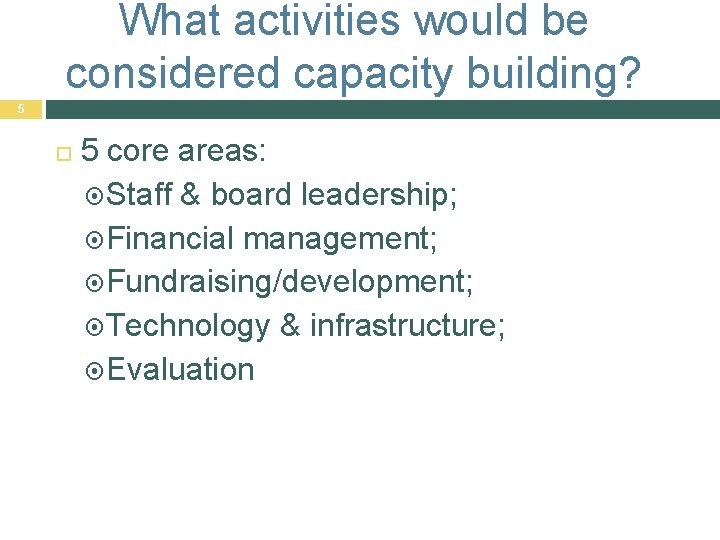 What activities would be considered capacity building?

5

5 core areas:
Staff & board leadership;
Financial management;
Fundraising/development;
Technology & infrastructure;
Evaluation